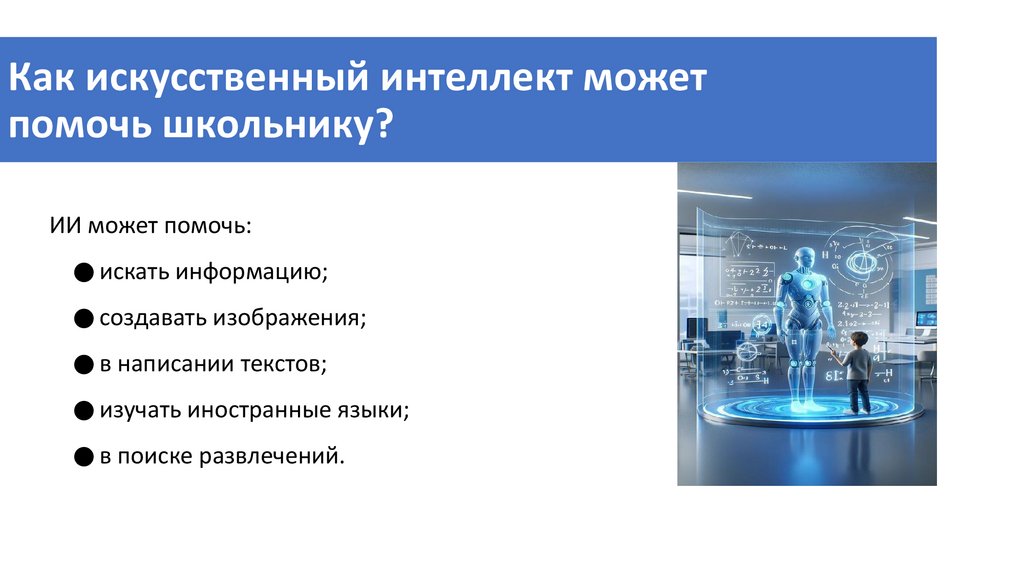 Как искусственный интеллект может помочь школьнику?

ИИ может помочь:

● искать информацию;

● создавать изображения;

● в написании текстов;

● изучать иностранные языки;

● в поиске развлечений.